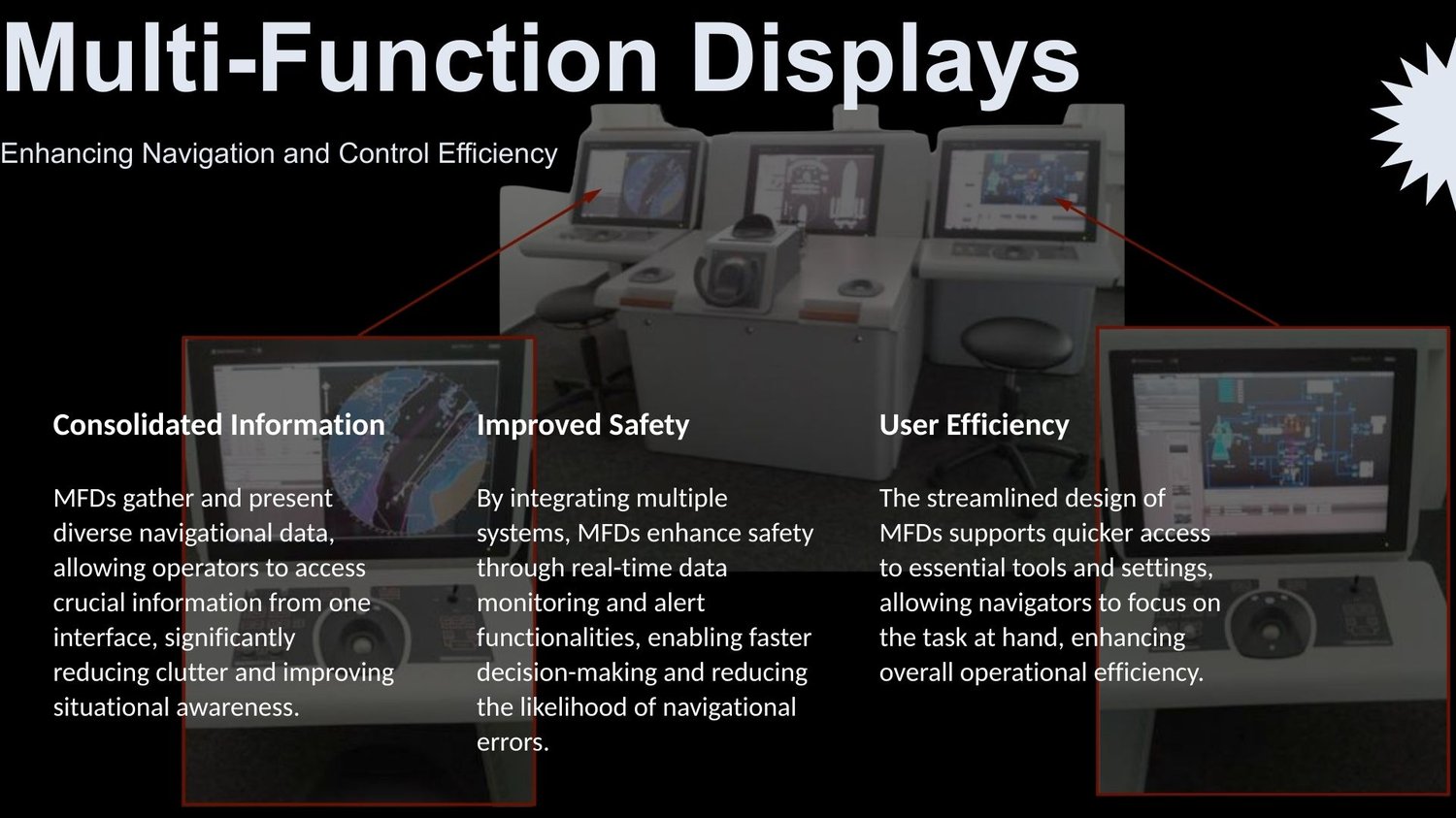 Multi-Function Displays

Enhancing Navigation and Control Efficiency

Consolidated Information

MFDs gather and present diverse navigational data, allowing operators to access crucial information from one interface, significantly reducing clutter and improving situational awareness.

Improved Safety

By integrating multiple systems, MFDs enhance safety through real-time data monitoring and alert functionalities, enabling faster decision-making and reducing the likelihood of navigational errors.

User Efficiency

The streamlined design of MFDs supports quicker access to essential tools and settings, allowing navigators to focus on the task at hand, enhancing overall operational efficiency.